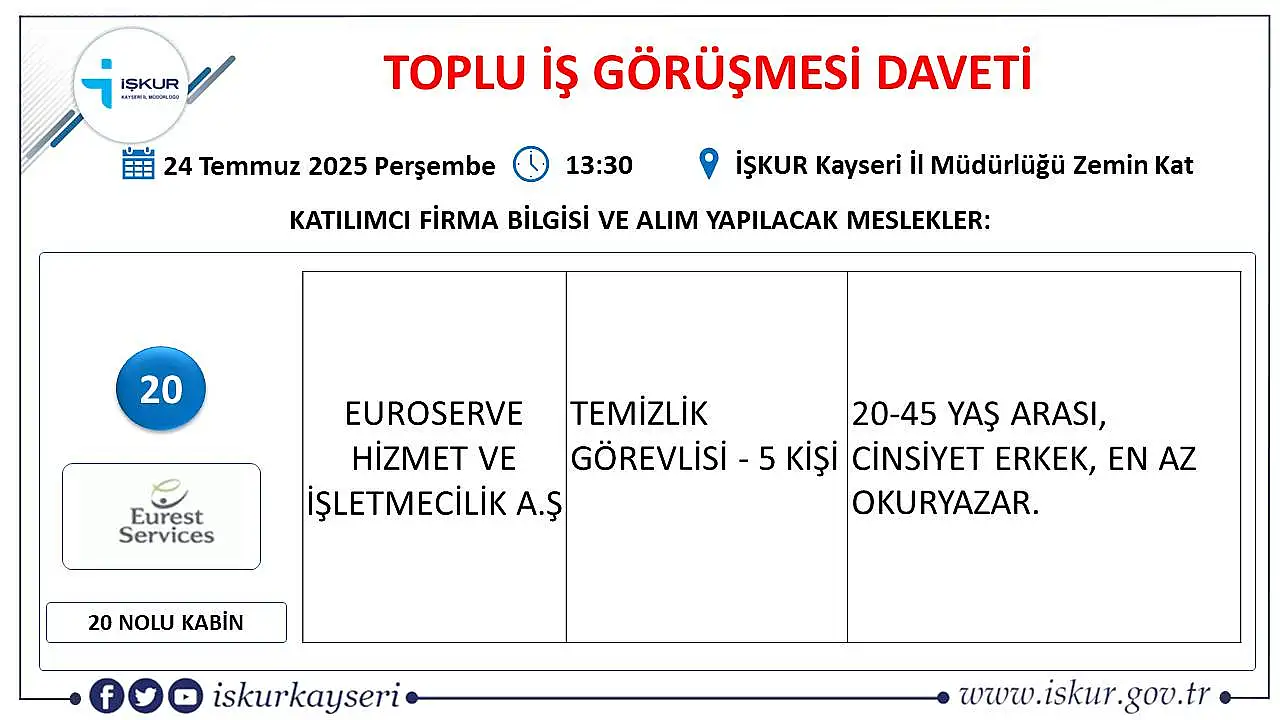 İŞKUR
KAYSERİ İL MÜDÜRLÜĞÜ

TOPLU İŞ GÖRÜŞMESİ DAVETİ

24 Temmuz 2025 Perşembe 13:30 İŞKUR Kayseri İl Müdürlüğü Zemin Kat

KATILIMCI FİRMA BİLGİSİ VE ALIM YAPILACAK MESLEKLER:

20

Eurest Services

20 NOLU KABİN

| EUROSERVE HİZMET VE İŞLETMECİLİK A.Ş | TEMİZLİK GÖREVLİSİ - 5 KİŞİ | 20-45 YAŞ ARASI, CİNSİYET ERKEK, EN AZ OKURYAZAR. |
|---|---|---|

iskurkayseri

www.iskur.gov.tr